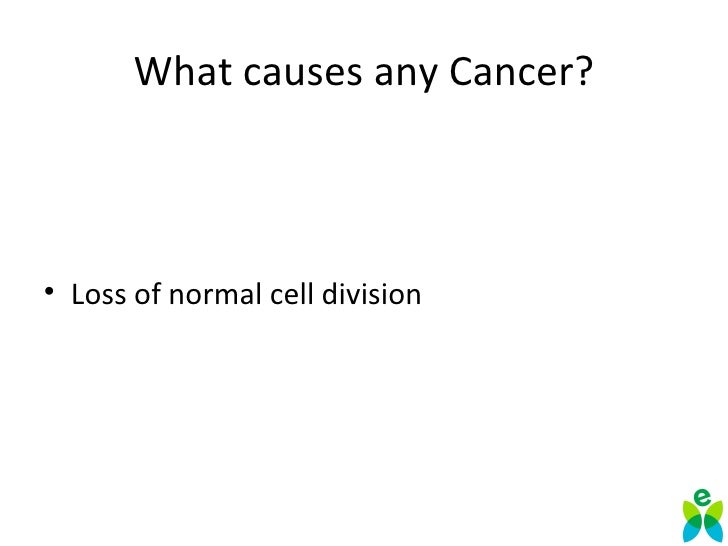 What causes any Cancer?

• Loss of normal cell division

e